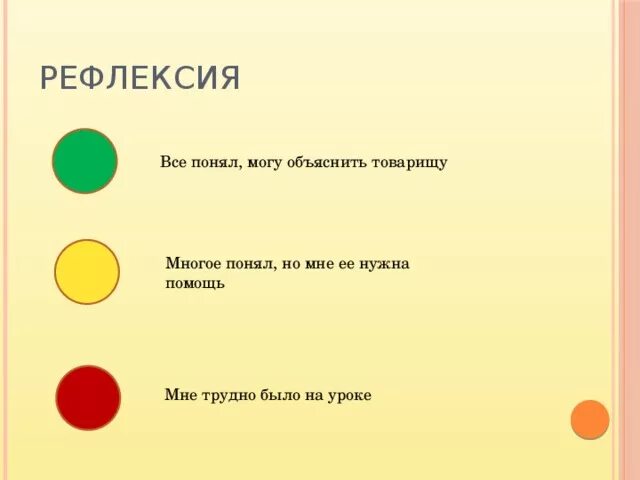 РЕФЛЕКСИЯ

Все понял, могу объяснить товарищу

Многое понял, но мне ее нужна помощь

Мне трудно было на уроке